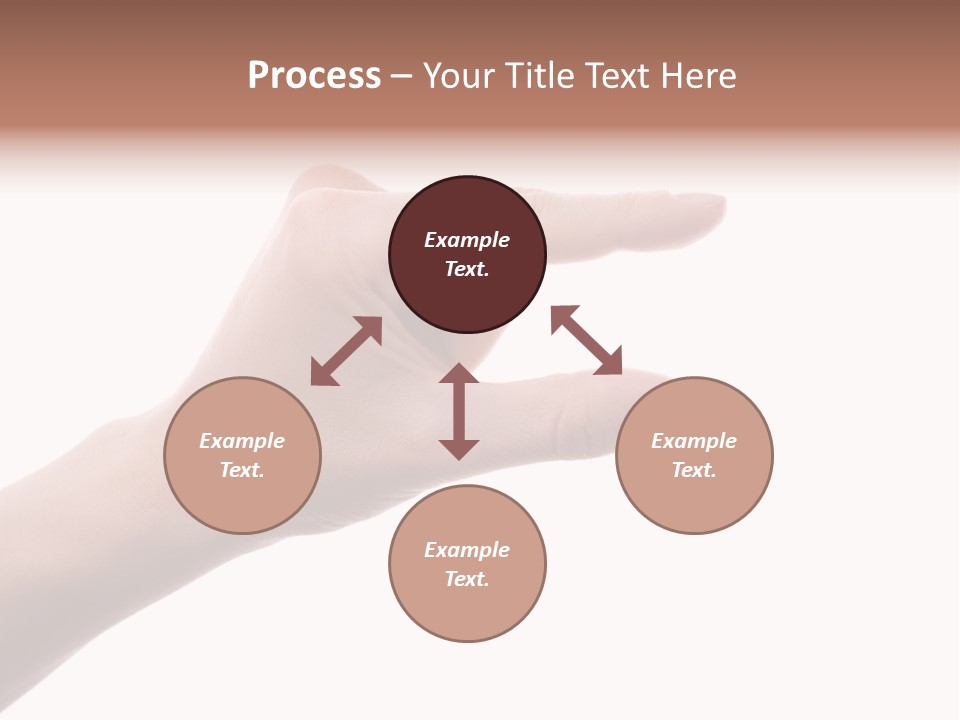 Process – Your Title Text Here

Example Text.

Example Text.

Example Text.

Example Text.